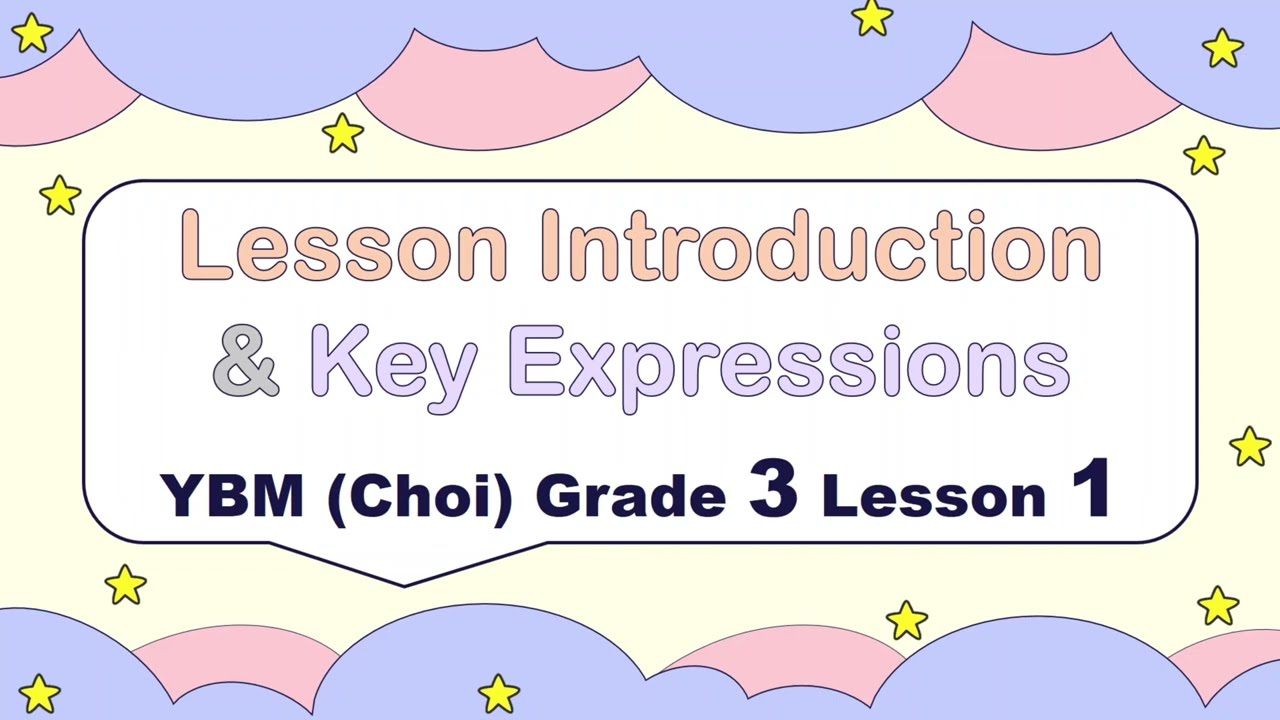 Lesson Introduction
& Key Expressions

YBM (Choi) Grade 3 Lesson 1